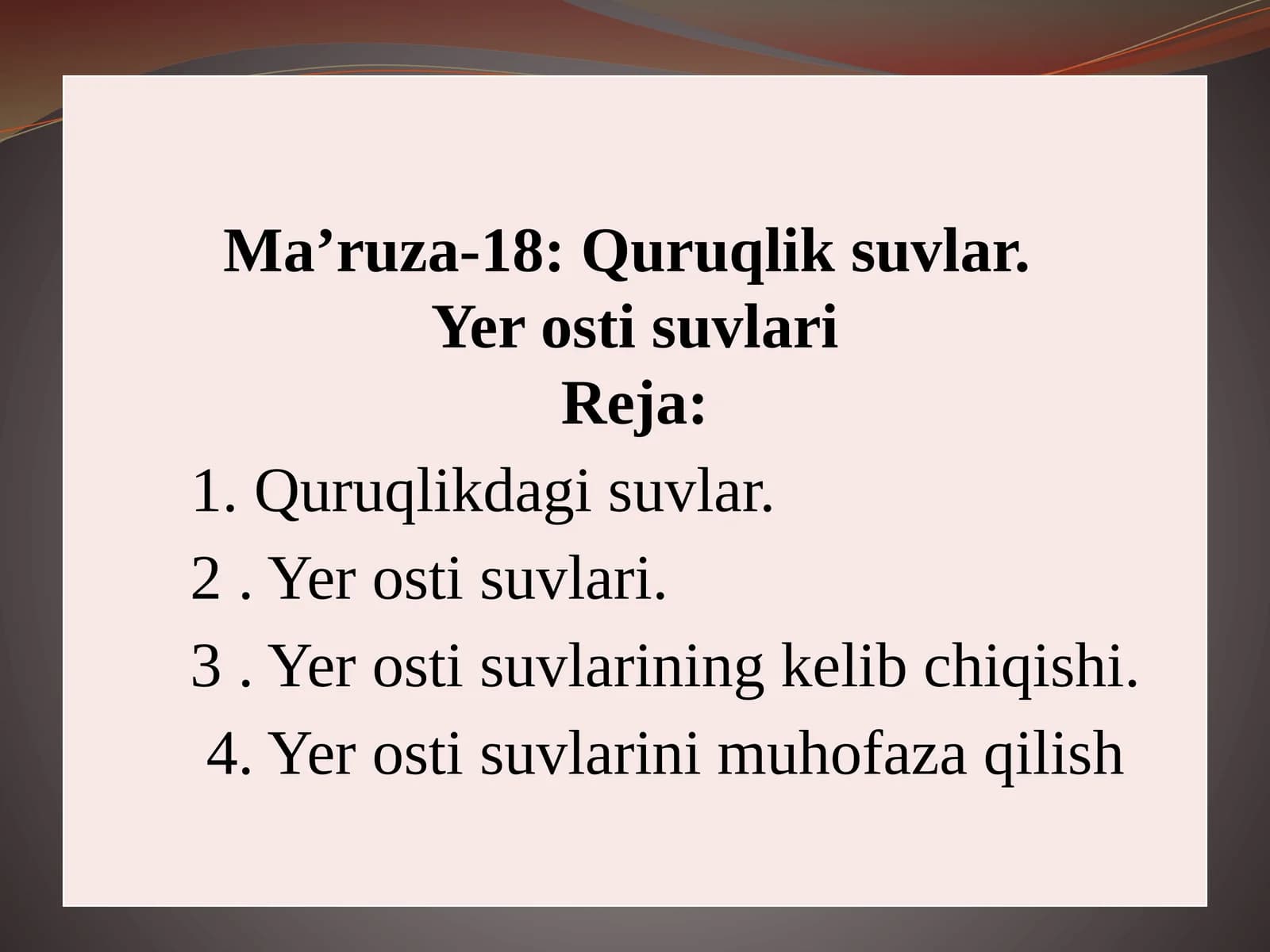 Ma’ruza-18: Quruqlik suvlar.
Yer osti suvlari
Reja:

1. Quruqlikdagi suvlar.

2 . Yer osti suvlari.

3 . Yer osti suvlarining kelib chiqishi.

4. Yer osti suvlarini muhofaza qilish